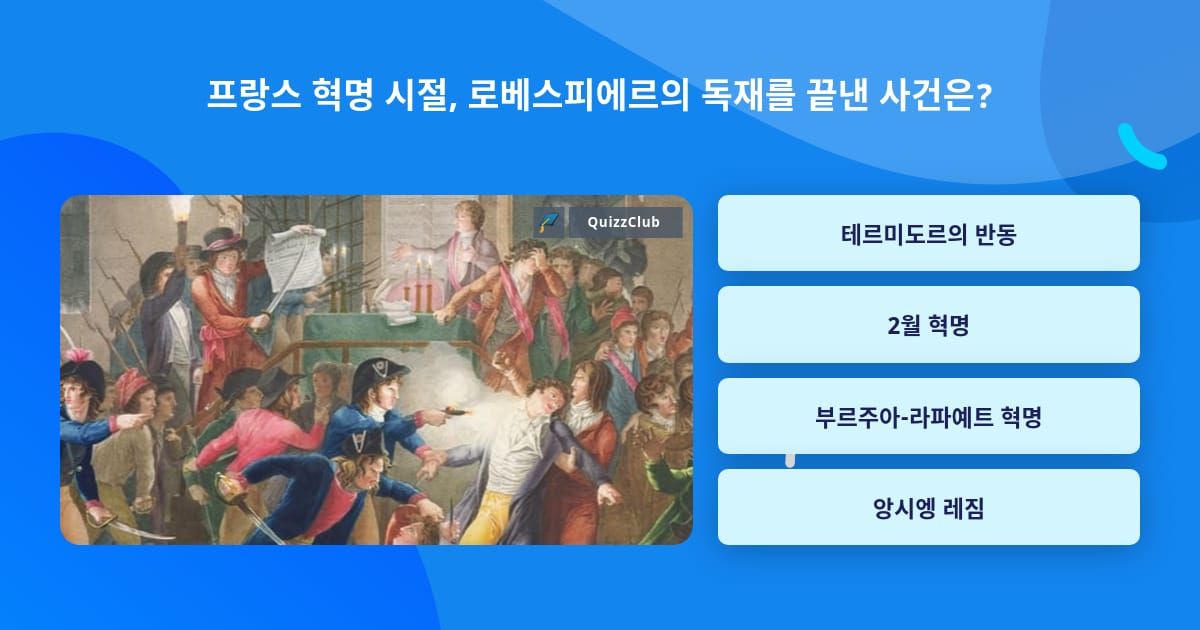 프랑스 혁명 시절, 로베스피에르의 독재를 끝낸 사건은?

QuizzClub

테르미도르의 반동

2월 혁명

부르주아-라파예트 혁명

앙시엥 레짐